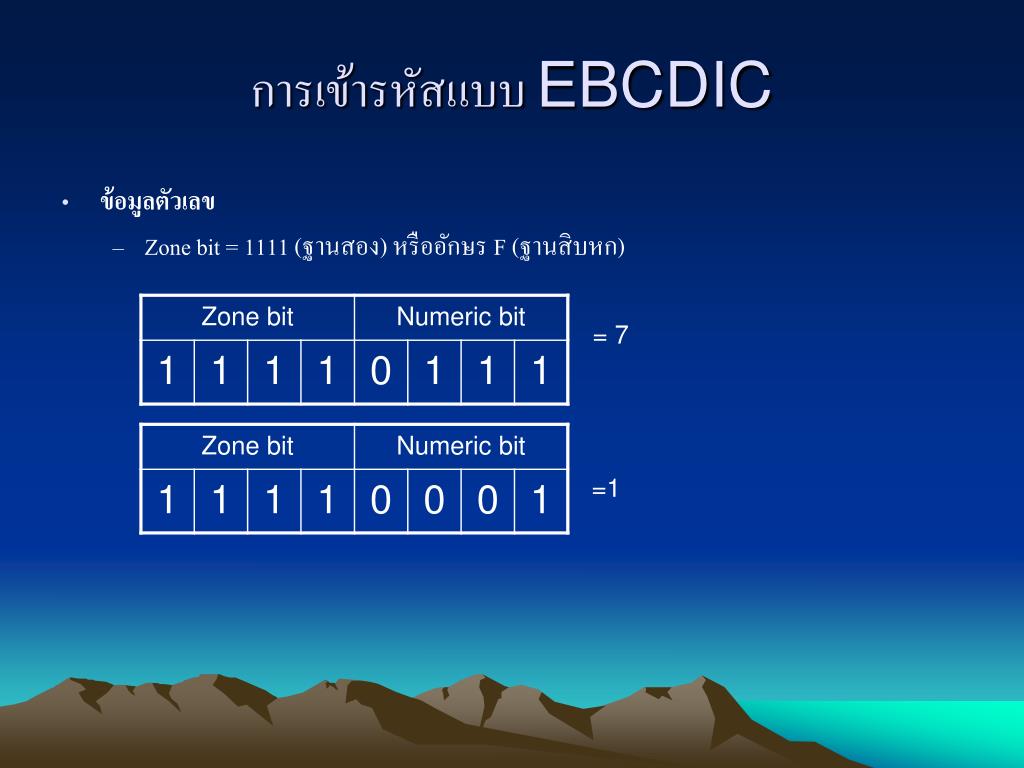 การเข้ารหัสแบบ EBCDIC

• ข้อมูลตัวเลข

– Zone bit = 1111 (ฐานสอง) หรืออักษร F (ฐานสิบหก)

| Zone bit | | | | Numeric bit | | | |
|---|---|---|---|---|---|---|---|
| 1 | 1 | 1 | 1 | 0 | 1 | 1 | 1 |

= 7

| Zone bit | | | | Numeric bit | | | |
|---|---|---|---|---|---|---|---|
| 1 | 1 | 1 | 1 | 0 | 0 | 0 | 1 |

=1